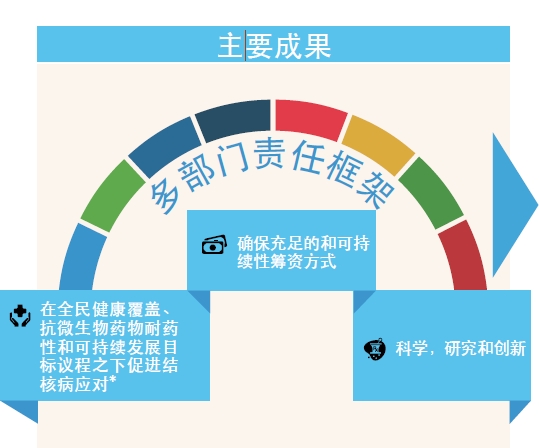 主要成果

多部门责任框架

确保充足的和可持续性筹资方式

在全民健康覆盖、抗微生物药物耐药性和可持续发展目标议程之下促进结核病应对*

科学，研究和创新